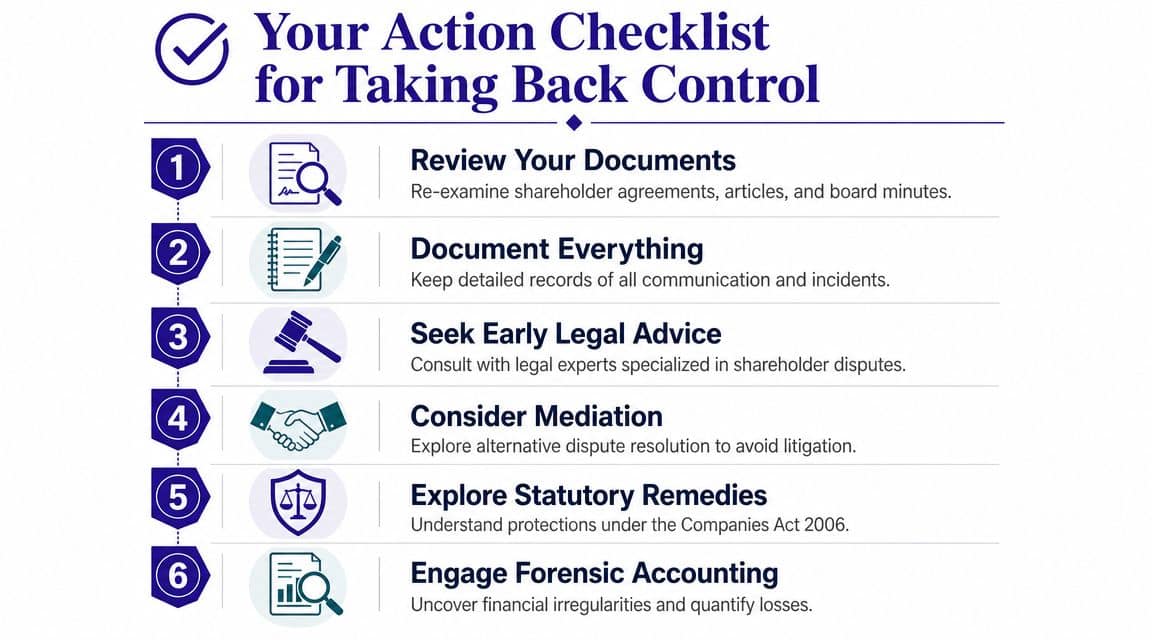 Your Action Checklist for Taking Back Control

1 Review Your Documents
Re-examine shareholder agreements, articles, and board minutes.

2 Document Everything
Keep detailed records of all communication and incidents.

3 Seek Early Legal Advice
Consult with legal experts specialized in shareholder disputes.

4 Consider Mediation
Explore alternative dispute resolution to avoid litigation.

5 Explore Statutory Remedies
Understand protections under the Companies Act 2006.

6 Engage Forensic Accounting
Uncover financial irregularities and quantify losses.